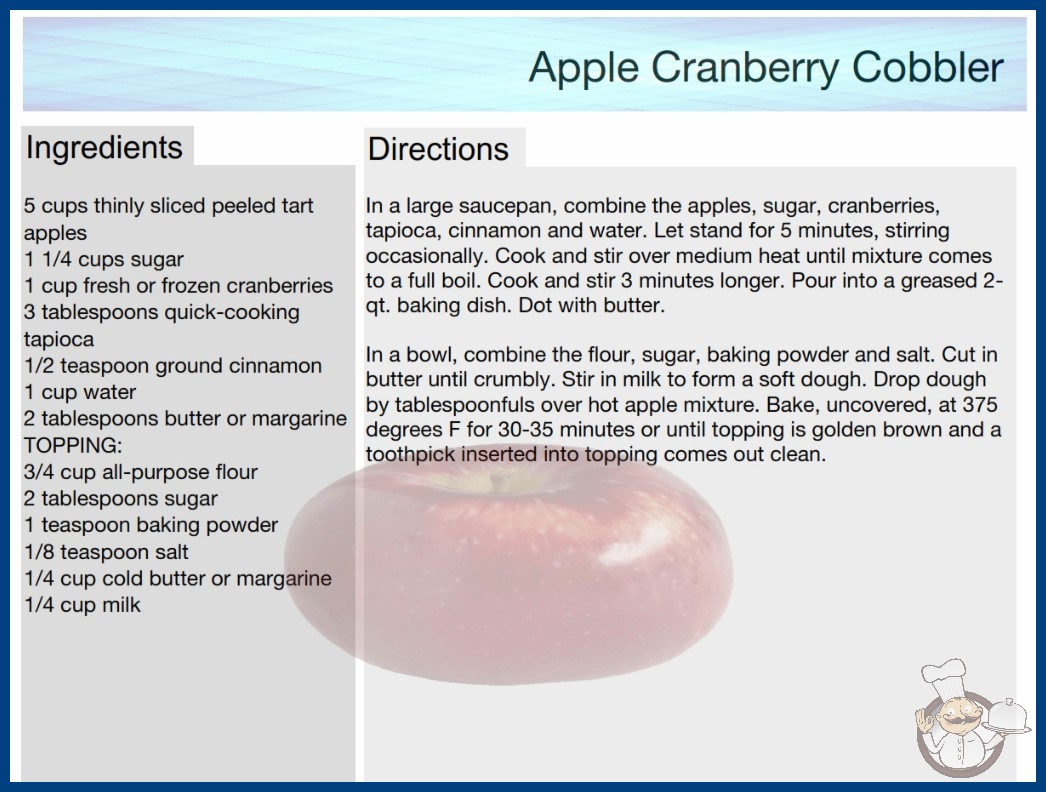 Apple Cranberry Cobbler

Ingredients

5 cups thinly sliced peeled tart apples
1 1/4 cups sugar
1 cup fresh or frozen cranberries
3 tablespoons quick-cooking tapioca
1/2 teaspoon ground cinnamon
1 cup water
2 tablespoons butter or margarine
TOPPING:
3/4 cup all-purpose flour
2 tablespoons sugar
1 teaspoon baking powder
1/8 teaspoon salt
1/4 cup cold butter or margarine
1/4 cup milk

Directions

In a large saucepan, combine the apples, sugar, cranberries, tapioca, cinnamon and water. Let stand for 5 minutes, stirring occasionally. Cook and stir over medium heat until mixture comes to a full boil. Cook and stir 3 minutes longer. Pour into a greased 2-qt. baking dish. Dot with butter.

In a bowl, combine the flour, sugar, baking powder and salt. Cut in butter until crumbly. Stir in milk to form a soft dough. Drop dough by tablespoonfuls over hot apple mixture. Bake, uncovered, at 375 degrees F for 30-35 minutes or until topping is golden brown and a toothpick inserted into topping comes out clean.